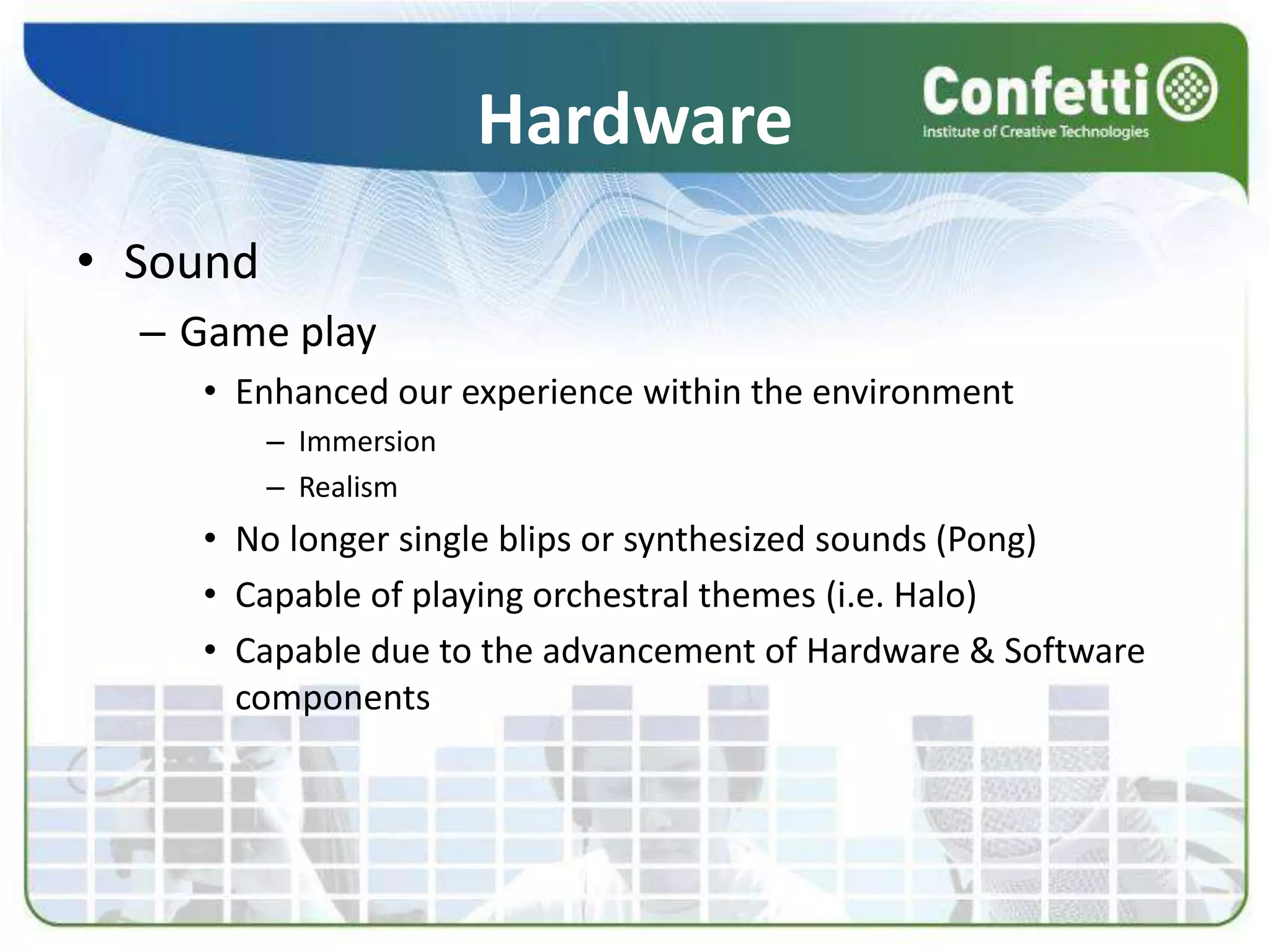 Hardware

Confetti
Institute of Creative Technologies

• Sound
– Game play
• Enhanced our experience within the environment
– Immersion
– Realism
• No longer single blips or synthesized sounds (Pong)
• Capable of playing orchestral themes (i.e. Halo)
• Capable due to the advancement of Hardware & Software components